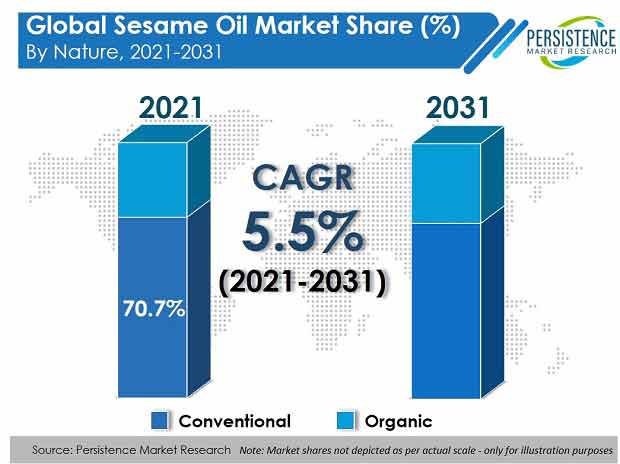 Global Sesame Oil Market Share (%)
By Nature, 2021-2031

PERSISTENCE
MARKET RESEARCH

2021

2031

CAGR
5.5%
(2021-2031)

70.7%

Conventional
Organic

Source: Persistence Market Research Note: Market shares not depicted as per actual scale - only for illustration purposes